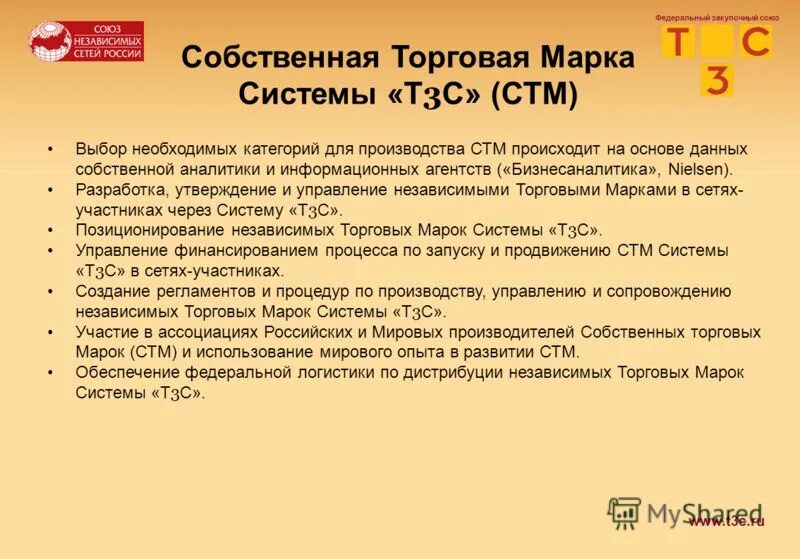 СОЮЗ НЕЗАВИСИМЫХ СЕТЕЙ РОССИИ

Федеральный закупочный союз
Т С
З

Собственная Торговая Марка Системы «ТЗС» (СТМ)

• Выбор необходимых категорий для производства СТМ происходит на основе данных собственной аналитики и информационных агентств («Бизнесаналитика», Nielsen).
• Разработка, утверждение и управление независимыми Торговыми Марками в сетях-участниках через Систему «ТЗС».
• Позиционирование независимых Торговых Марок Системы «ТЗС».
• Управление финансированием процесса по запуску и продвижению СТМ Системы «ТЗС» в сетях-участниках.
• Создание регламентов и процедур по производству, управлению и сопровождению независимых Торговых Марок Системы «ТЗС».
• Участие в ассоциациях Российских и Мировых производителей Собственных торговых Марок (СТМ) и использование мирового опыта в развитии СТМ.
• Обеспечение федеральной логистики по дистрибуции независимых Торговых Марок Системы «ТЗС».

MyShared
www.t3c.ru